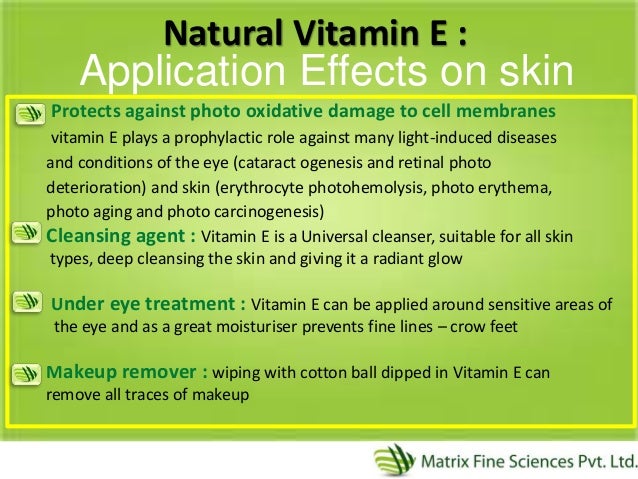 Natural Vitamin E :
Application Effects on skin

Protects against photo oxidative damage to cell membranes
vitamin E plays a prophylactic role against many light-induced diseases and conditions of the eye (cataract ogenesis and retinal photo deterioration) and skin (erythrocyte photohemolysis, photo erythema, photo aging and photo carcinogenesis)

Cleansing agent : Vitamin E is a Universal cleanser, suitable for all skin types, deep cleansing the skin and giving it a radiant glow

Under eye treatment : Vitamin E can be applied around sensitive areas of the eye and as a great moisturiser prevents fine lines – crow feet

Makeup remover : wiping with cotton ball dipped in Vitamin E can remove all traces of makeup

Matrix Fine Sciences Pvt. Ltd.